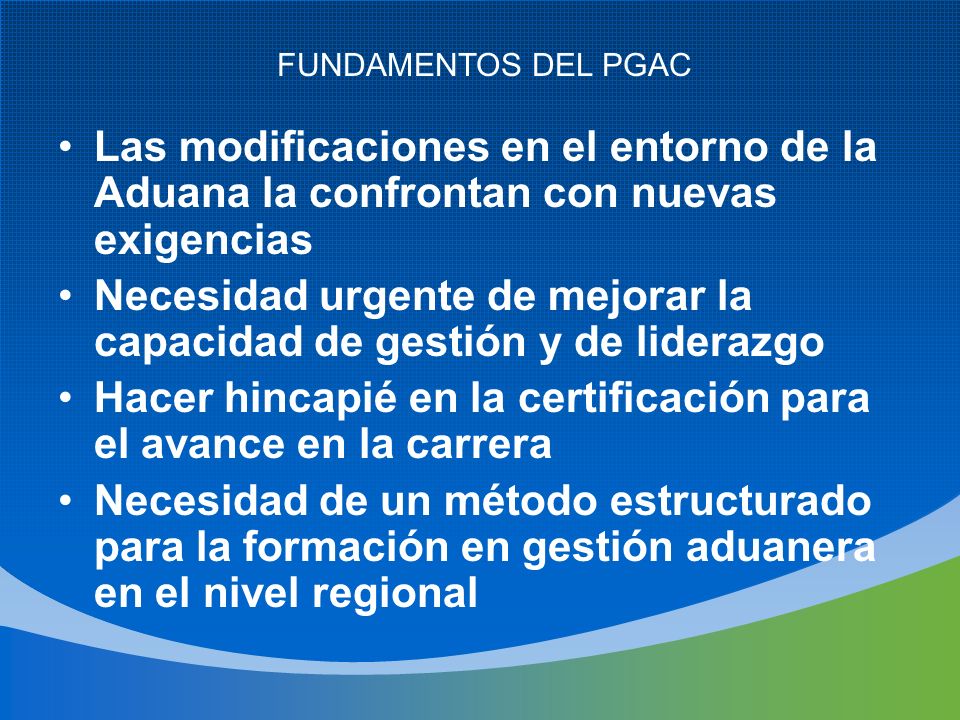 FUNDAMENTOS DEL PGAC

• Las modificaciones en el entorno de la Aduana la confrontan con nuevas exigencias
• Necesidad urgente de mejorar la capacidad de gestión y de liderazgo
• Hacer hincapié en la certificación para el avance en la carrera
• Necesidad de un método estructurado para la formación en gestión aduanera en el nivel regional